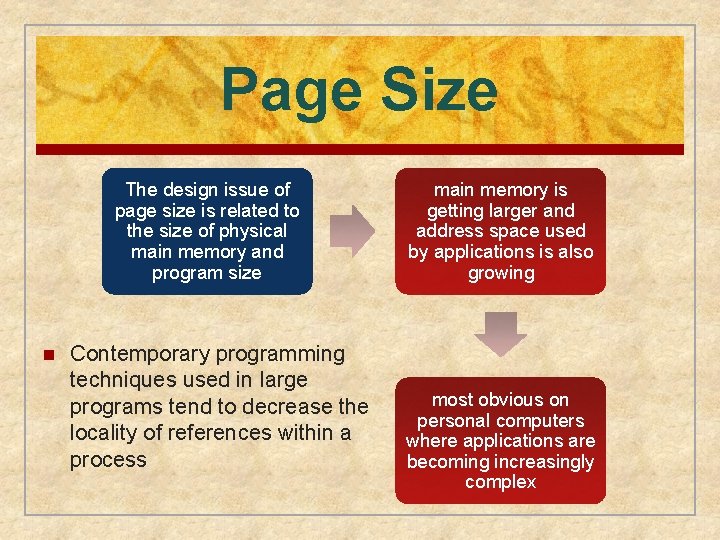 Page Size

The design issue of page size is related to the size of physical main memory and program size

main memory is getting larger and address space used by applications is also growing

most obvious on personal computers where applications are becoming increasingly complex

Contemporary programming techniques used in large programs tend to decrease the locality of references within a process